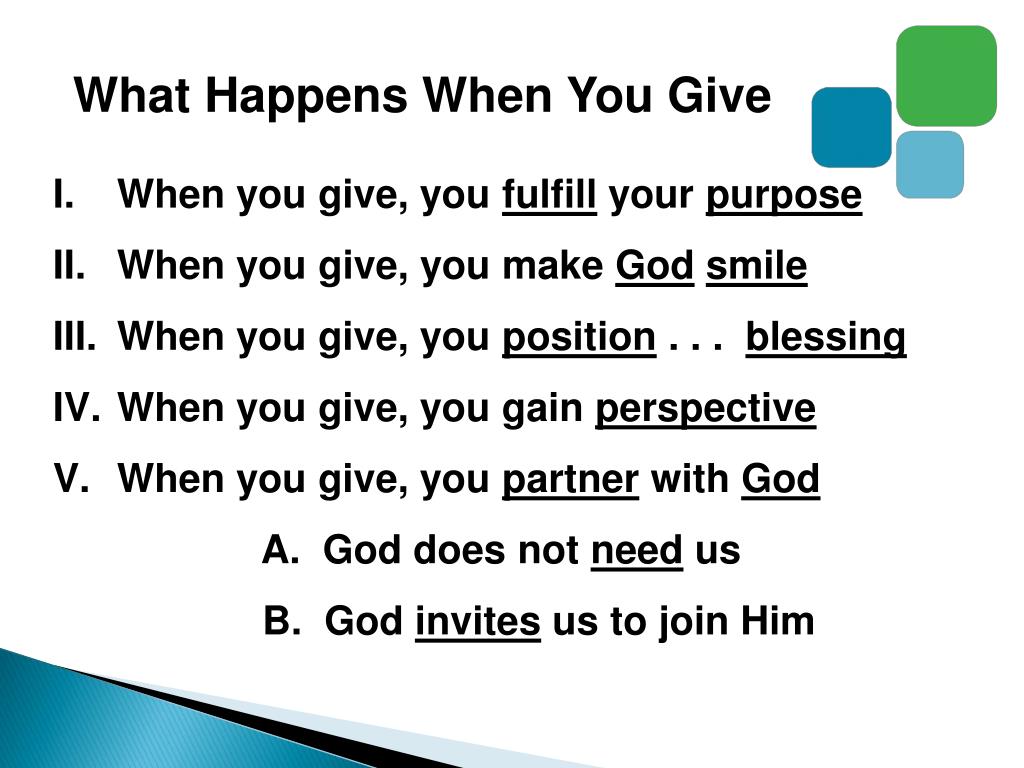 What Happens When You Give

I. When you give, you fulfill your purpose

II. When you give, you make God smile

III. When you give, you position . . . blessing

IV. When you give, you gain perspective

V. When you give, you partner with God

A. God does not need us

B. God invites us to join Him